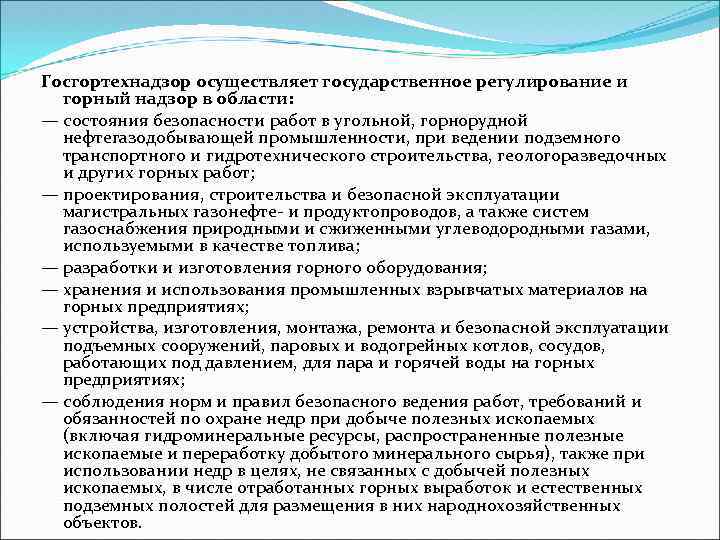 Госгортехнадзор осуществляет государственное регулирование и горный надзор в области:

— состояния безопасности работ в угольной, горнорудной нефтегазодобывающей промышленности, при ведении подземного транспортного и гидротехнического строительства, геологоразведочных и других горных работ;

— проектирования, строительства и безопасной эксплуатации магистральных газонефте- и продуктопроводов, а также систем газоснабжения природными и сжиженными углеводородными газами, используемыми в качестве топлива;

— разработки и изготовления горного оборудования;

— хранения и использования промышленных взрывчатых материалов на горных предприятиях;

— устройства, изготовления, монтажа, ремонта и безопасной эксплуатации подъемных сооружений, паровых и водогрейных котлов, сосудов, работающих под давлением, для пара и горячей воды на горных предприятиях;

— соблюдения норм и правил безопасного ведения работ, требований и обязанностей по охране недр при добыче полезных ископаемых (включая гидроминеральные ресурсы, распространенные полезные ископаемые и переработку добытого минерального сырья), также при использовании недр в целях, не связанных с добычей полезных ископаемых, в числе отработанных горных выработок и естественных подземных полостей для размещения в них народнохозяйственных объектов.